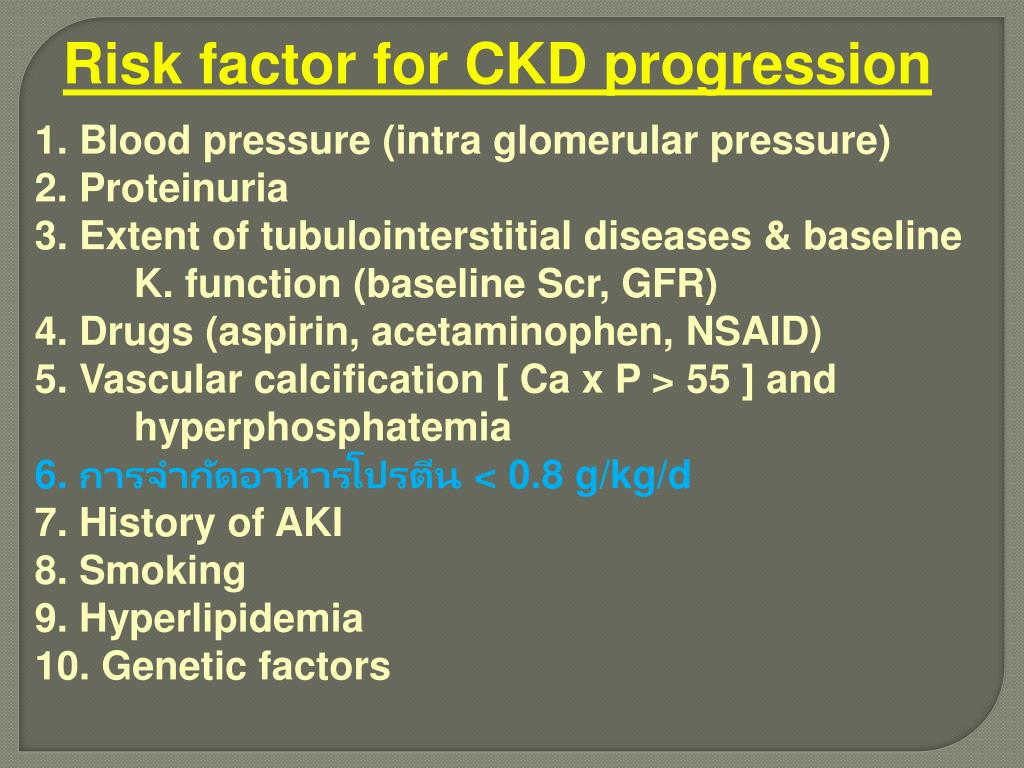 Risk factor for CKD progression

1. Blood pressure (intra glomerular pressure)
2. Proteinuria
3. Extent of tubulointerstitial diseases & baseline K. function (baseline Scr, GFR)
4. Drugs (aspirin, acetaminophen, NSAID)
5. Vascular calcification [ Ca x P > 55 ] and hyperphosphatemia
6. การจำกัดอาหารโปรตีน < 0.8 g/kg/d
7. History of AKI
8. Smoking
9. Hyperlipidemia
10. Genetic factors